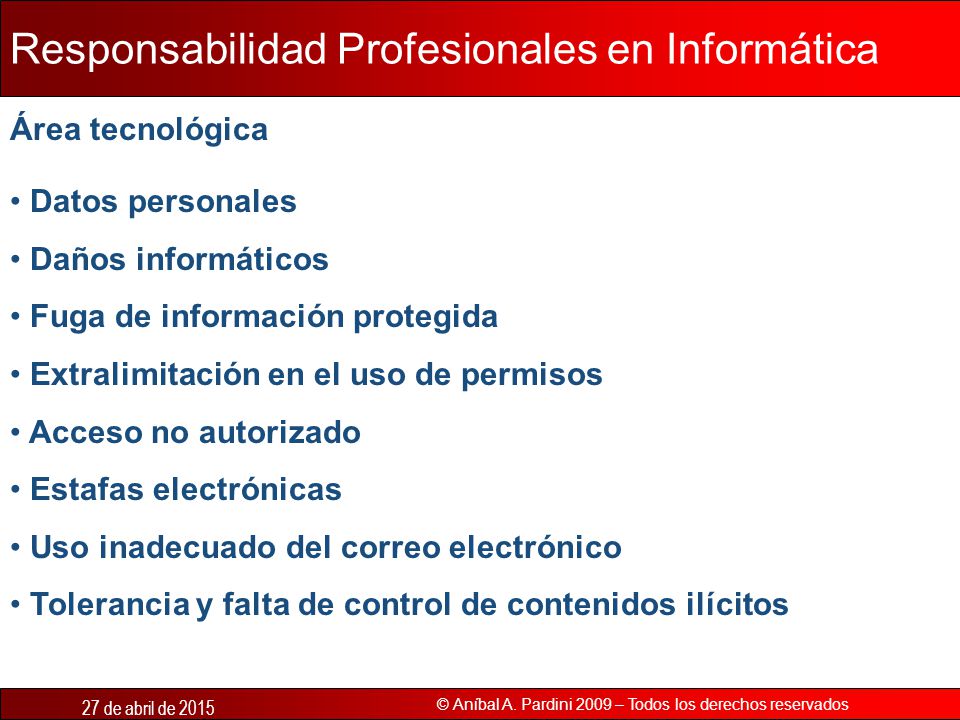 Responsabilidad Profesionales en Informática

Área tecnológica

• Datos personales

• Daños informáticos

• Fuga de información protegida

• Extralimitación en el uso de permisos

• Acceso no autorizado

• Estafas electrónicas

• Uso inadecuado del correo electrónico

• Tolerancia y falta de control de contenidos ilícitos

27 de abril de 2015

© Aníbal A. Pardini 2009 – Todos los derechos reservados